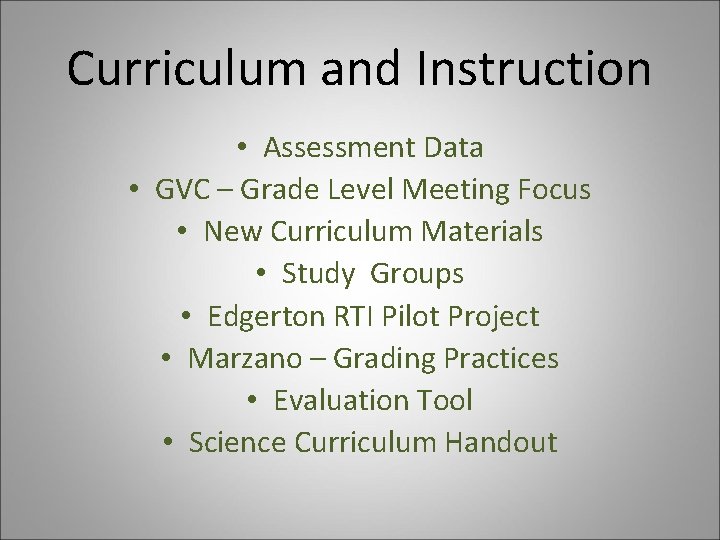 Curriculum and Instruction

• Assessment Data
• GVC – Grade Level Meeting Focus
• New Curriculum Materials
• Study Groups
• Edgerton RTI Pilot Project
• Marzano – Grading Practices
• Evaluation Tool
• Science Curriculum Handout